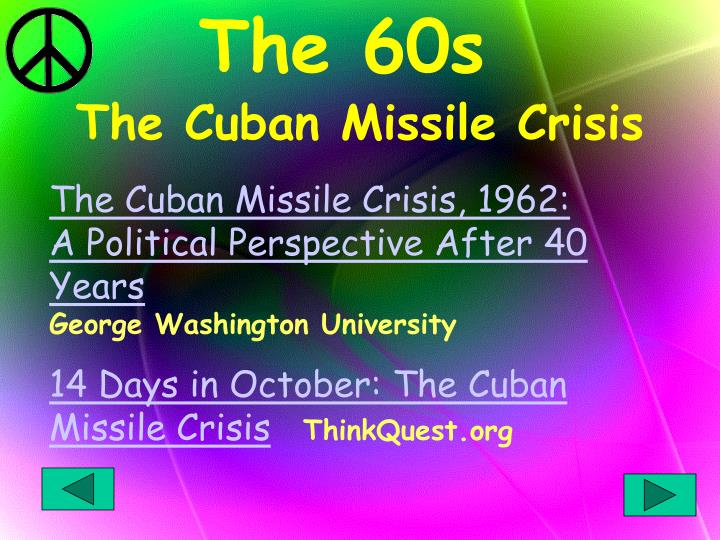 The 60s

The Cuban Missile Crisis

The Cuban Missile Crisis, 1962: A Political Perspective After 40 Years

George Washington University

14 Days in October: The Cuban Missile Crisis ThinkQuest.org